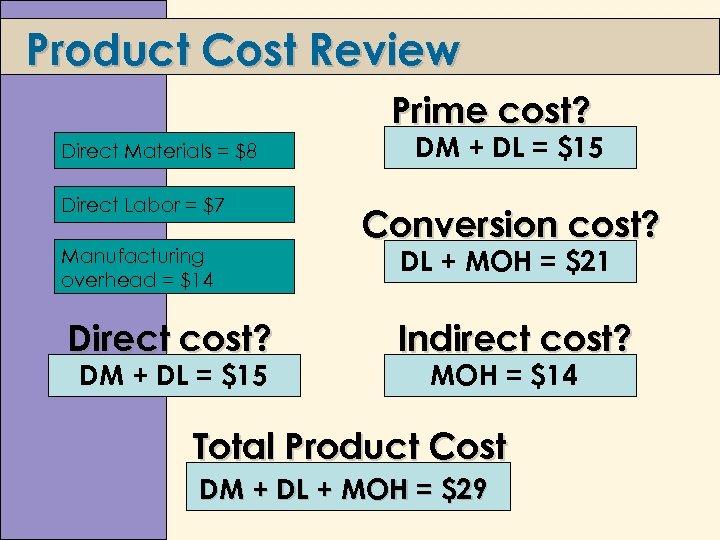 Product Cost Review

Direct Materials = \$8

Direct Labor = \$7

Manufacturing overhead = \$14

Prime cost?

DM + DL = \$15

Conversion cost?

DL + MOH = \$21

Direct cost?

DM + DL = \$15

Indirect cost?

MOH = \$14

Total Product Cost

DM + DL + MOH = \$29